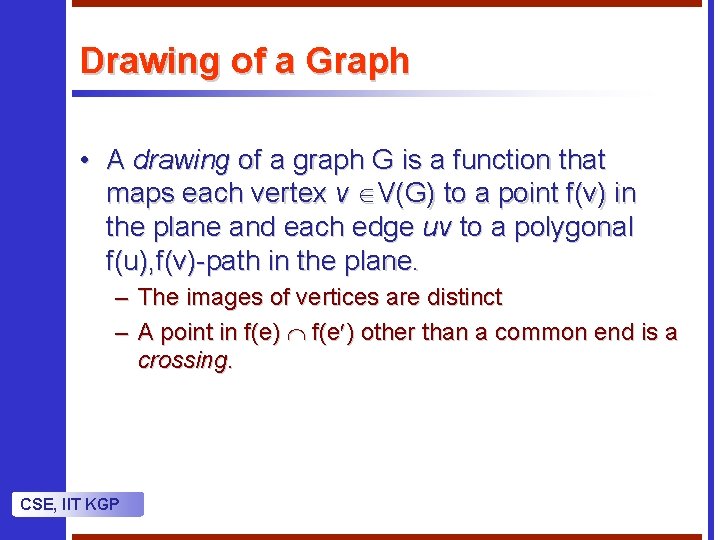 Drawing of a Graph

• A drawing of a graph G is a function that maps each vertex $v \in V(G)$ to a point f(v) in the plane and each edge uv to a polygonal f(u),f(v)-path in the plane.

– The images of vertices are distinct

– A point in $f(e) \cap f(e')$ other than a common end is a crossing.

CSE, IIT KGP